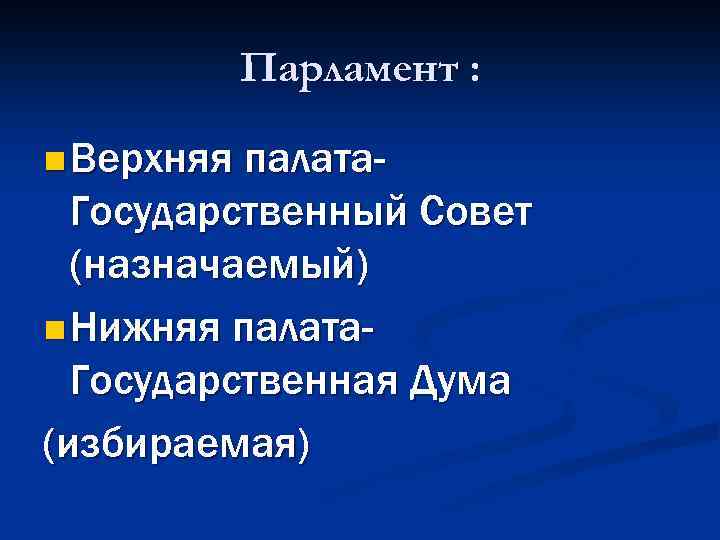 Парламент :

Верхняя палата- Государственный Совет (назначаемый)

Нижняя палата- Государственная Дума

(избираемая)